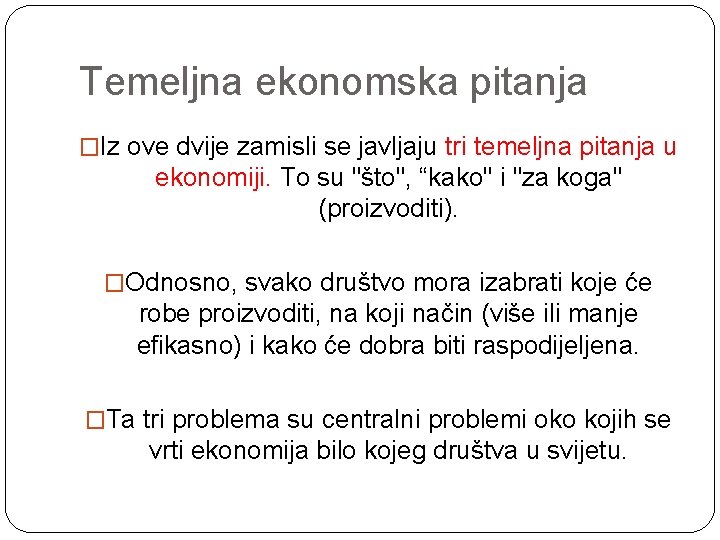 Temeljna ekonomska pitanja

□Iz ove dvije zamisli se javljaju tri temeljna pitanja u ekonomiji. To su "što", “kako" i "za koga" (proizvoditi).

□Odnosno, svako društvo mora izabrati koje će robe proizvoditi, na koji način (više ili manje efikasno) i kako će dobra biti raspodijeljena.

□Ta tri problema su centralni problemi oko kojih se vrti ekonomija bilo kojeg društva u svijetu.